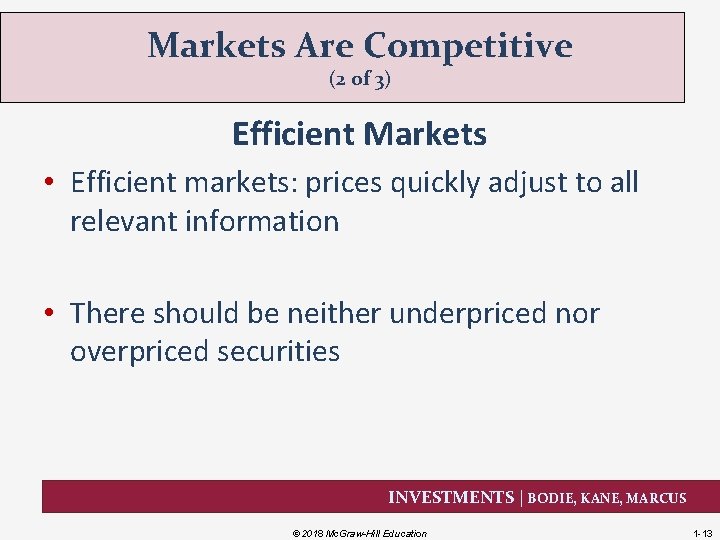 Markets Are Competitive
(2 of 3)

Efficient Markets

• Efficient markets: prices quickly adjust to all relevant information

• There should be neither underpriced nor overpriced securities

INVESTMENTS | BODIE, KANE, MARCUS

© 2018 McGraw-Hill Education

1-13